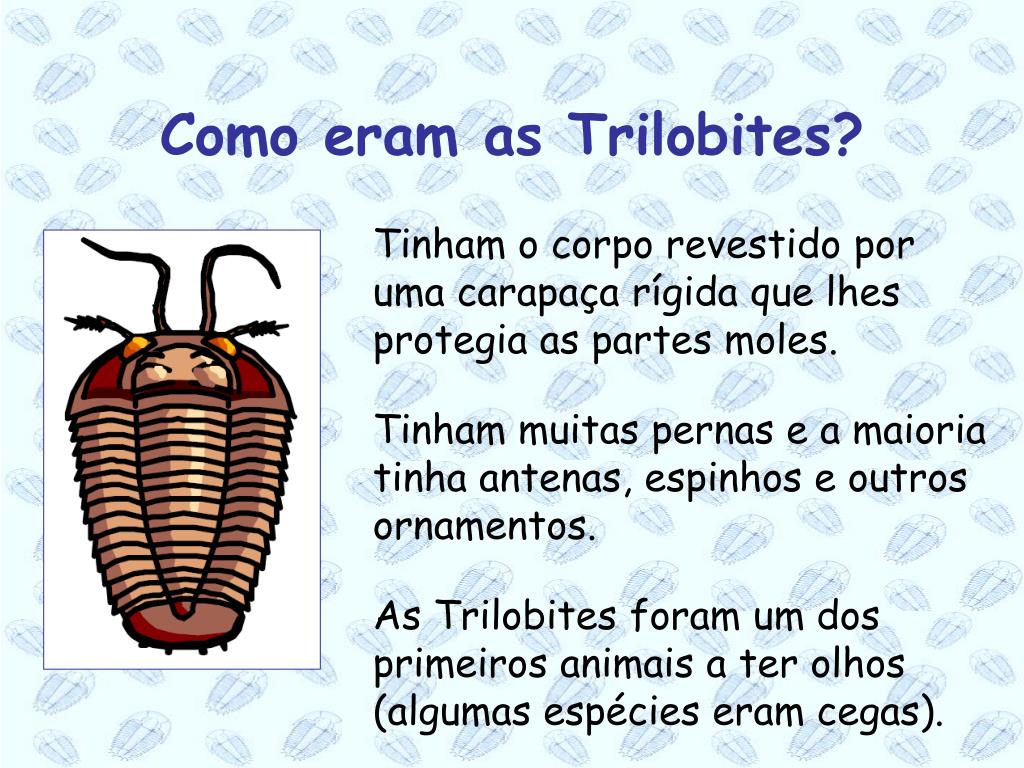 Como eram as Trilobites?

Tinham o corpo revestido por uma carapaça rígida que lhes protegia as partes moles.

Tinham muitas pernas e a maioria tinha antenas, espinhos e outros ornamentos.

As Trilobites foram um dos primeiros animais a ter olhos (algumas espécies eram cegas).